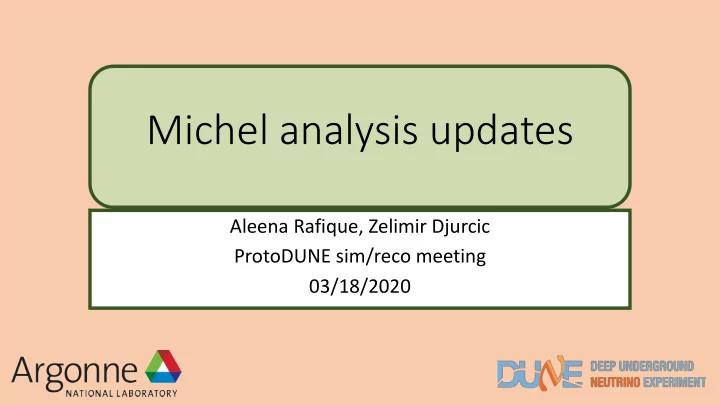 Michel analysis updates

Aleena Rafique, Zelimir Djurcic
ProtoDUNE sim/reco meeting
03/18/2020

Argonne
NATIONAL LABORATORY

DUNE DEEP UNDERGROUND NEUTRINO EXPERIMENT